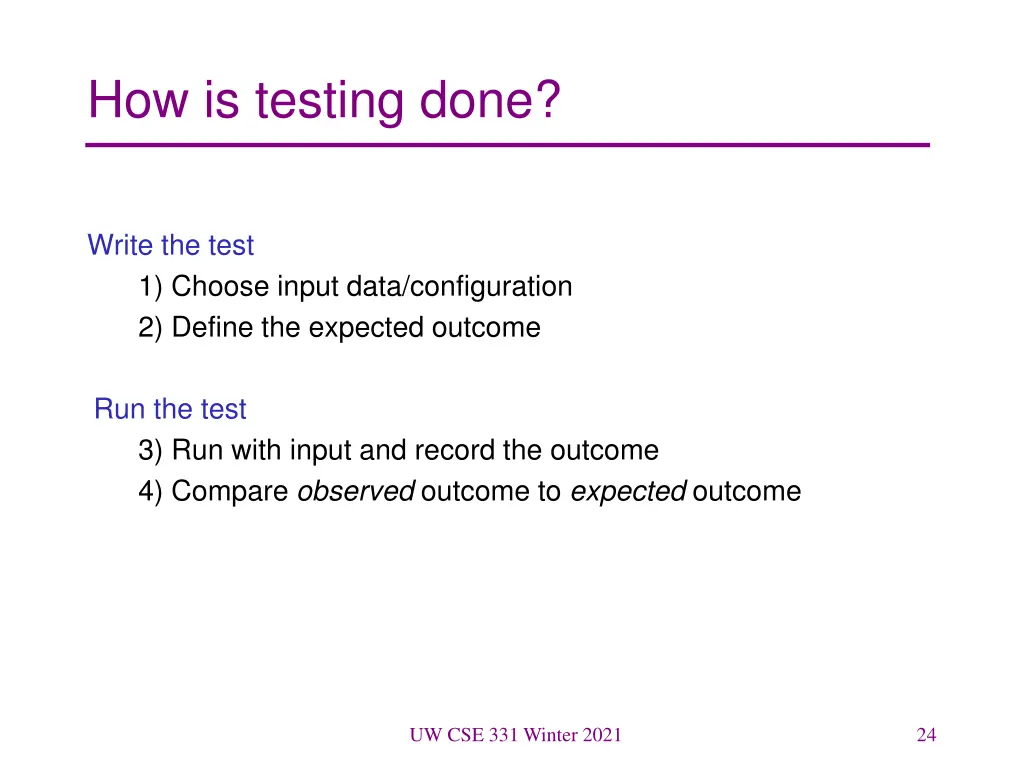 How is testing done?

Write the test
1) Choose input data/configuration
2) Define the expected outcome

Run the test
3) Run with input and record the outcome
4) Compare observed outcome to expected outcome

UW CSE 331 Winter 2021

24